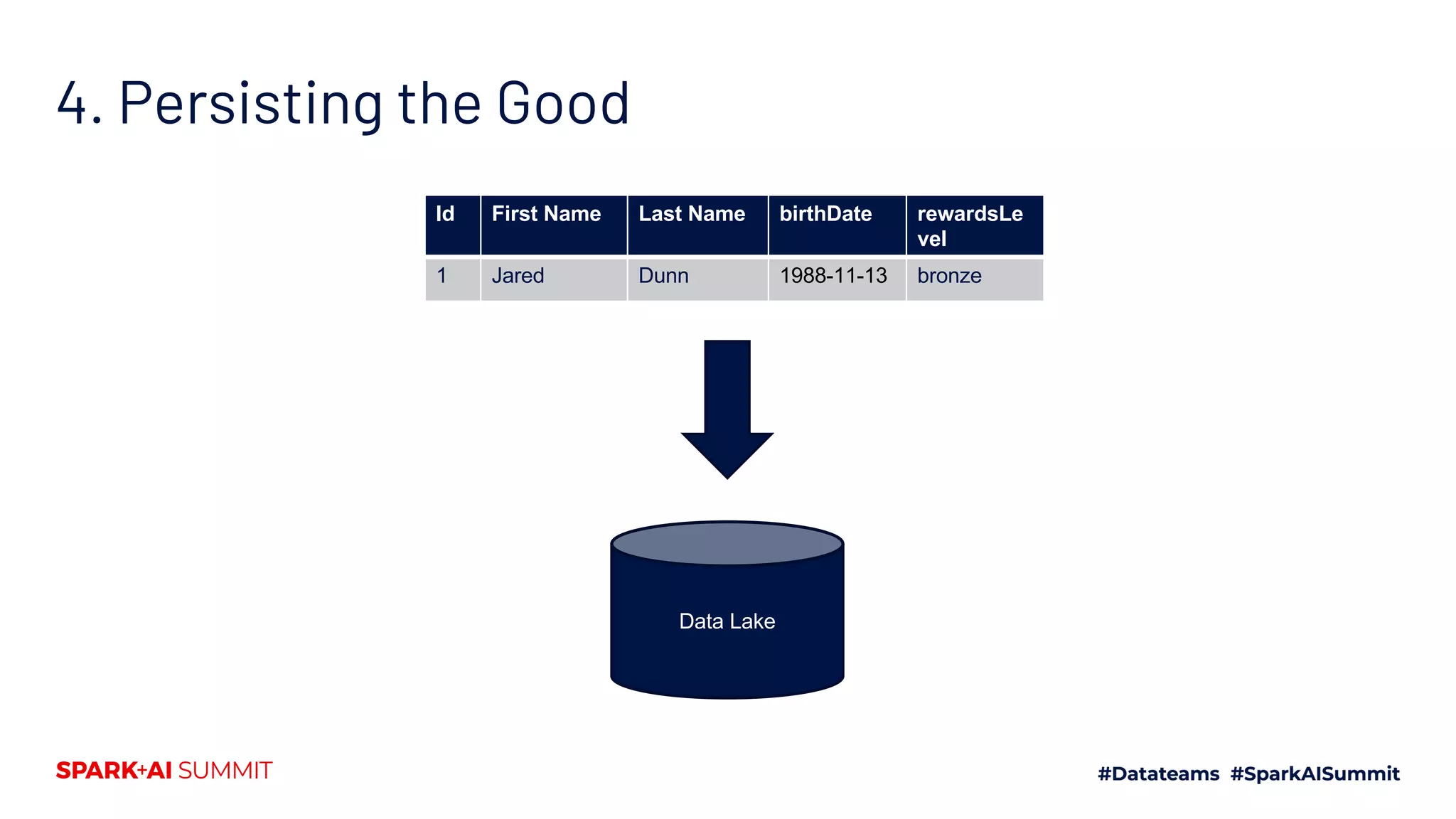 4. Persisting the Good

| Id | First Name | Last Name | birthDate | rewardsLevel |
|---|---|---|---|---|
| 1 | Jared | Dunn | 1988-11-13 | bronze |

Data Lake

SPARK+AI SUMMIT

#Datateams #SparkAISummit